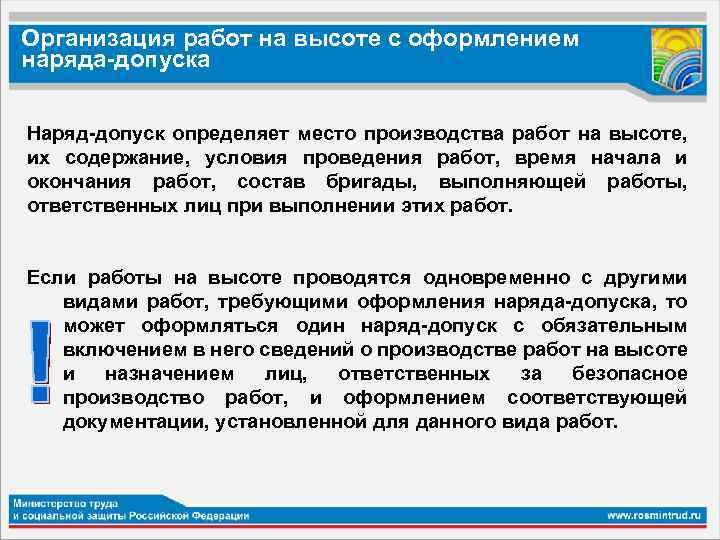 Организация работ на высоте с оформлением наряда-допуска

Наряд-допуск определяет место производства работ на высоте, их содержание, условия проведения работ, время начала и окончания работ, состав бригады, выполняющей работы, ответственных лиц при выполнении этих работ.

Если работы на высоте проводятся одновременно с другими видами работ, требующими оформления наряда-допуска, то может оформляться один наряд-допуск с обязательным включением в него сведений о производстве работ на высоте и назначением лиц, ответственных за безопасное производство работ, и оформлением соответствующей документации, установленной для данного вида работ.

!

Министерство труда и социальной защиты Российской Федерации

www.rosmintrud.ru